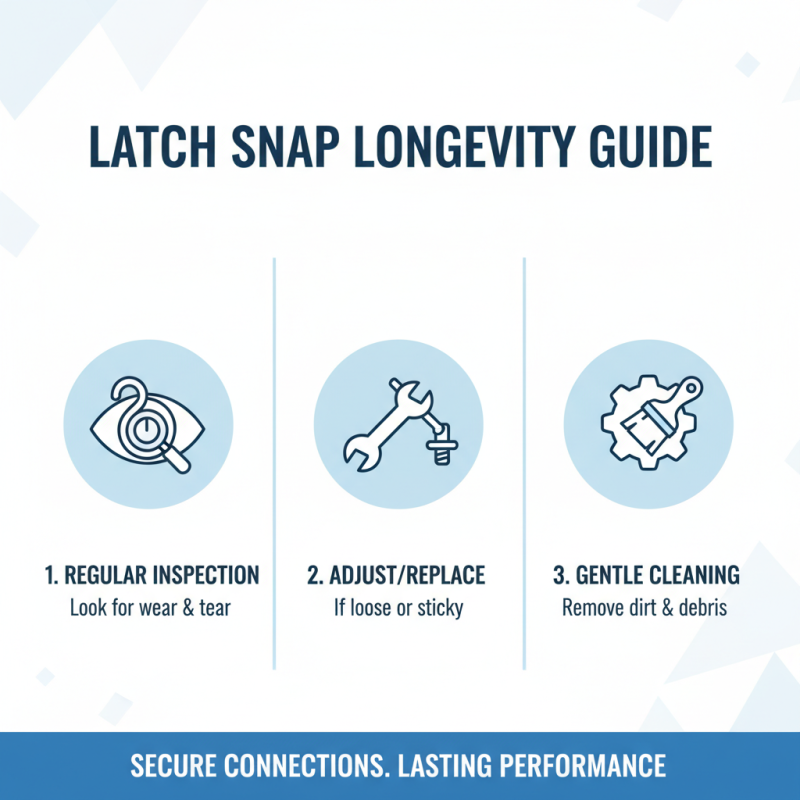 LATCH SNAP LONGEVITY GUIDE

1. REGULAR INSPECTION
Look for wear & tear

2. ADJUST/REPLACE
If loose or sticky

3. GENTLE CLEANING
Remove dirt & debris

SECURE CONNECTIONS. LASTING PERFORMANCE